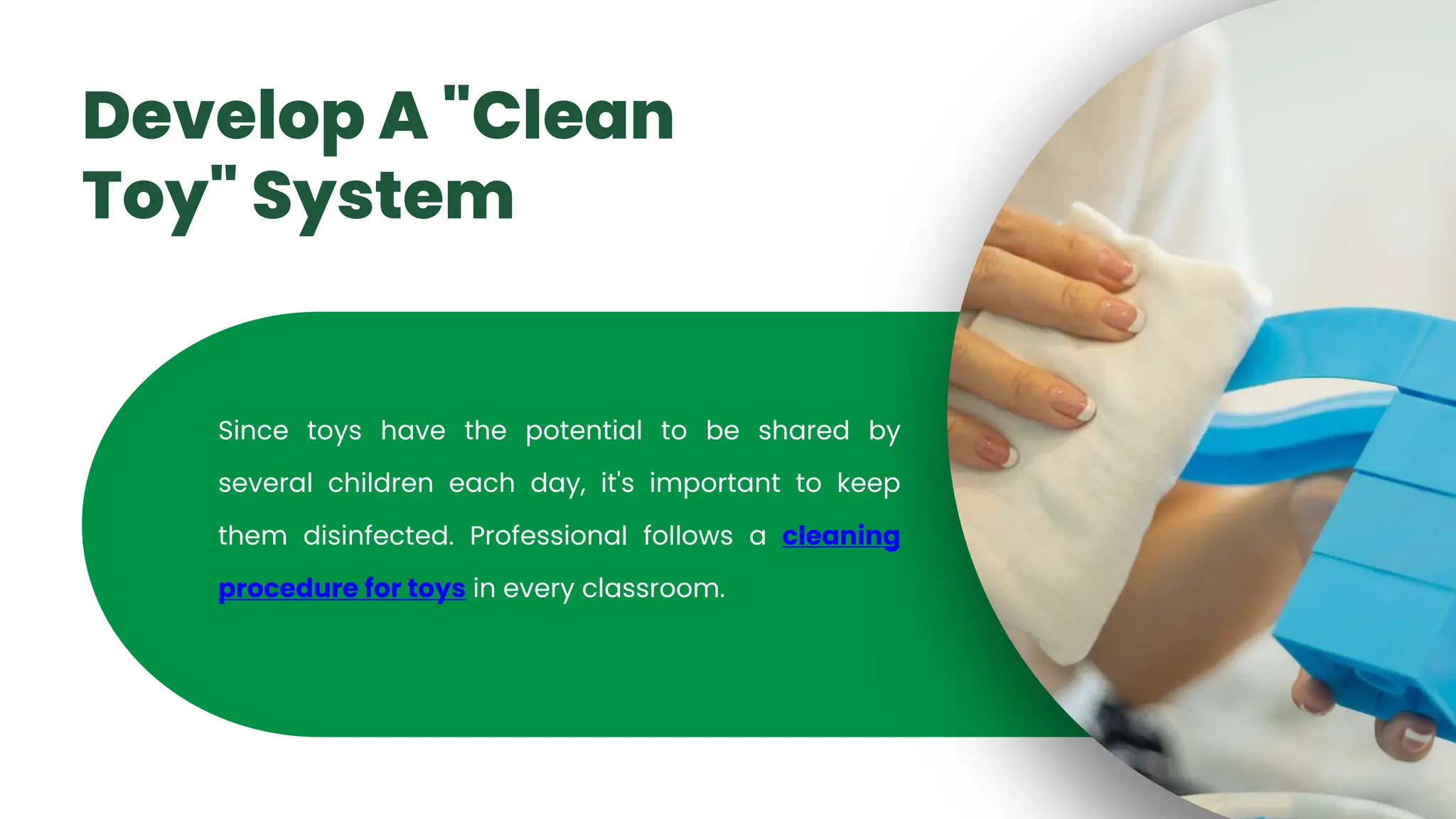 Develop A "Clean Toy" System

Since toys have the potential to be shared by several children each day, it's important to keep them disinfected. Professional follows a cleaning procedure for toys in every classroom.